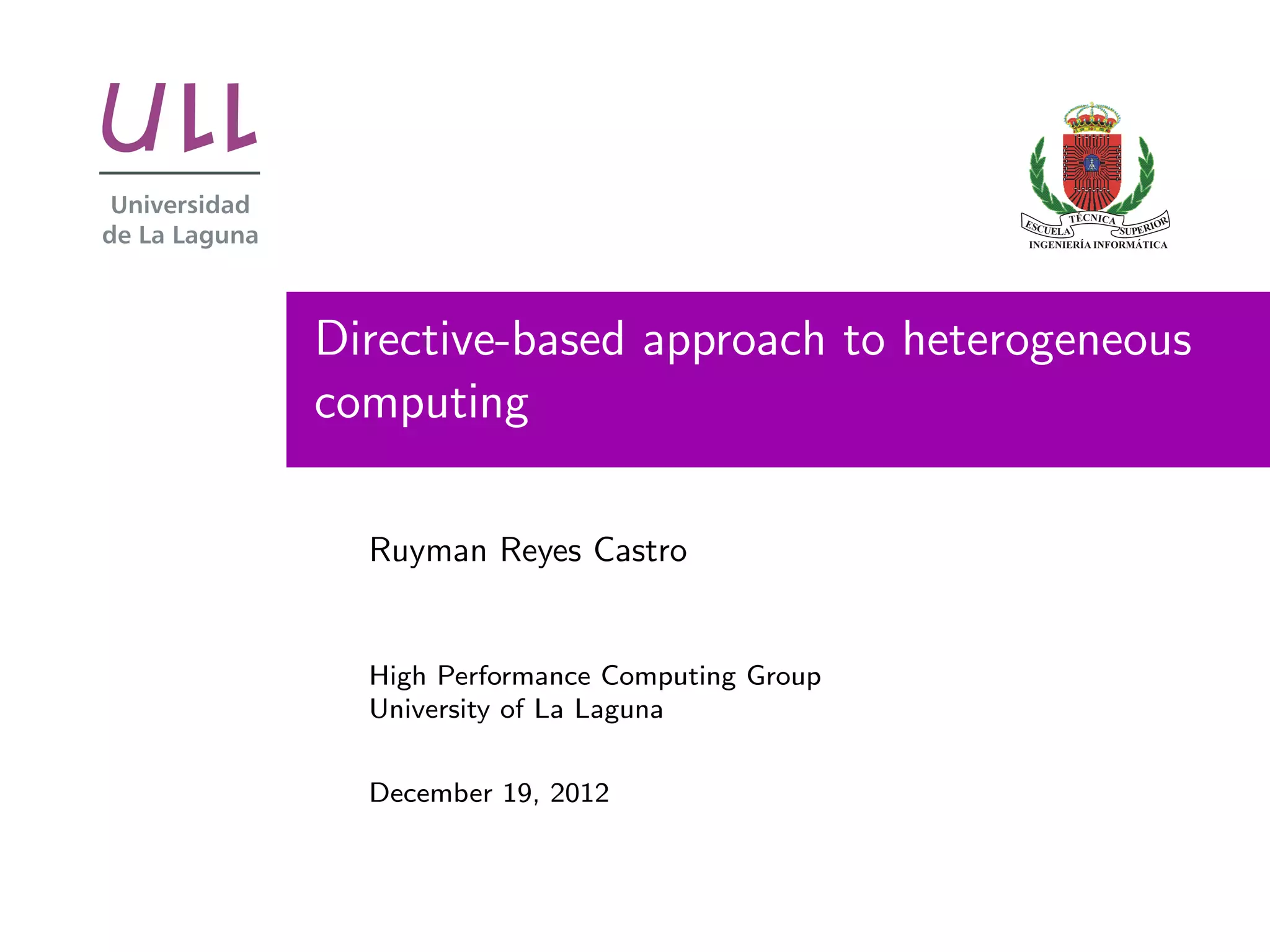 ULL
Universidad de La Laguna

ESCUELA TÉCNICA SUPERIOR
INGENIERÍA INFORMÁTICA

Directive-based approach to heterogeneous computing

Ruyman Reyes Castro

High Performance Computing Group
University of La Laguna

December 19, 2012